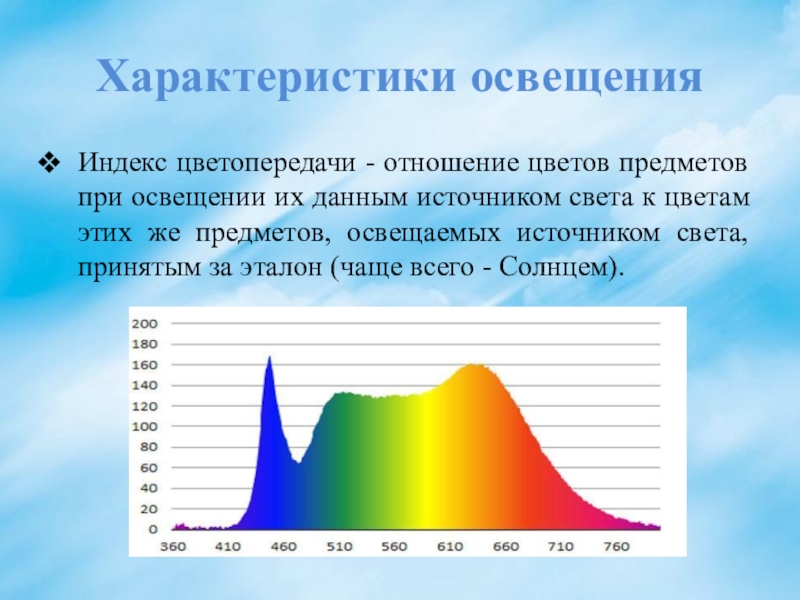 Характеристики освещения

❖ Индекс цветопередачи - отношение цветов предметов при освещении их данным источником света к цветам этих же предметов, освещаемых источником света, принятым за эталон (чаще всего - Солнцем).

200
180
160
140
120
100
80
60
40
20
0
360 410 460 510 560 610 660 710 760